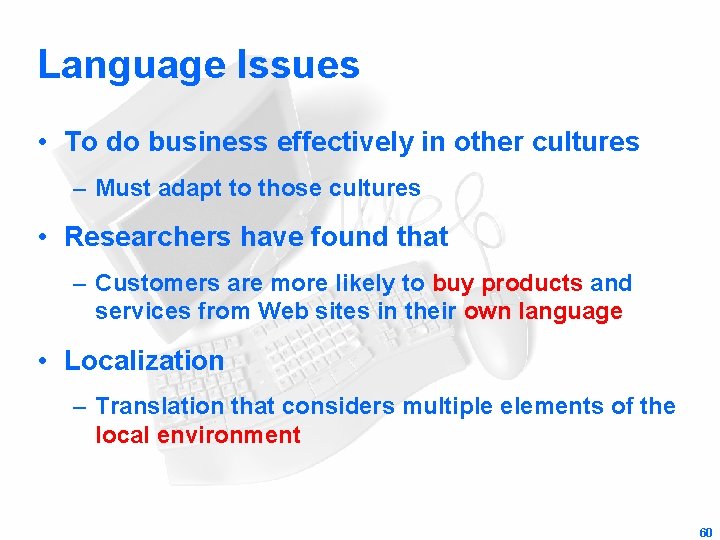 Language Issues

• To do business effectively in other cultures

– Must adapt to those cultures

• Researchers have found that

– Customers are more likely to buy products and services from Web sites in their own language

• Localization

– Translation that considers multiple elements of the local environment

60